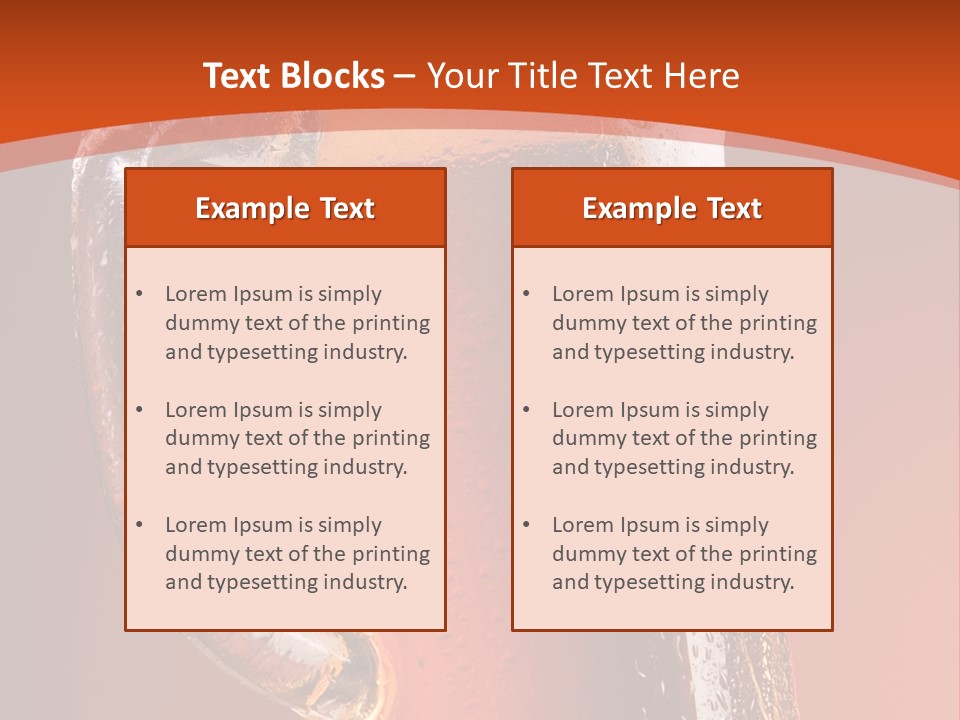 Text Blocks – Your Title Text Here

Example Text

• Lorem Ipsum is simply dummy text of the printing and typesetting industry.

• Lorem Ipsum is simply dummy text of the printing and typesetting industry.

• Lorem Ipsum is simply dummy text of the printing and typesetting industry.

Example Text

• Lorem Ipsum is simply dummy text of the printing and typesetting industry.

• Lorem Ipsum is simply dummy text of the printing and typesetting industry.

• Lorem Ipsum is simply dummy text of the printing and typesetting industry.